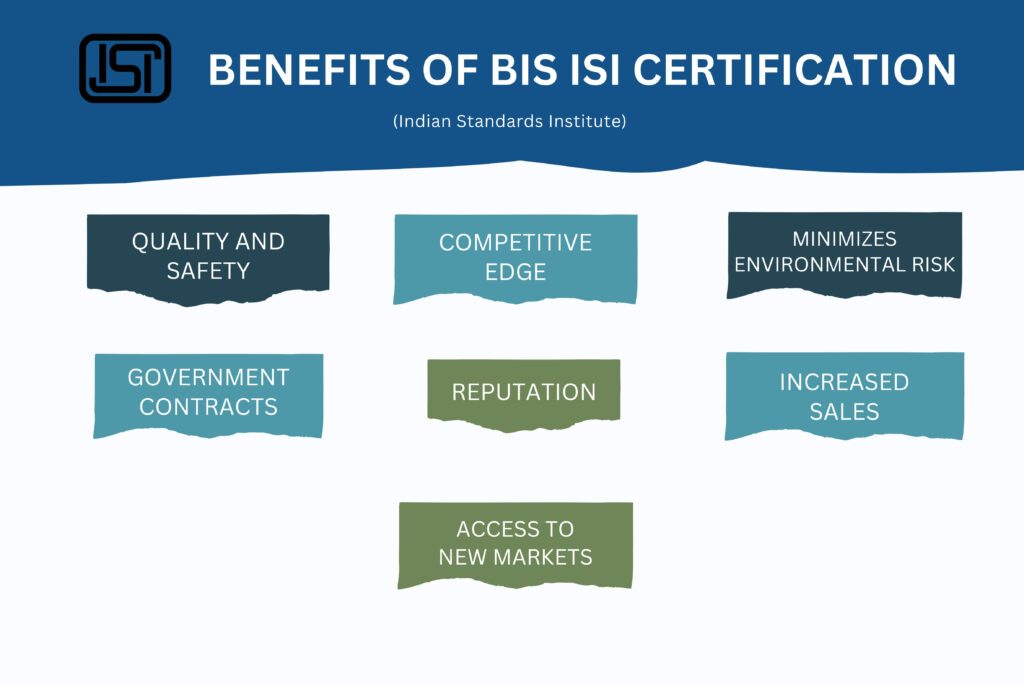 ISI

BENEFITS OF BIS ISI CERTIFICATION

(Indian Standards Institute)

QUALITY AND SAFETY

COMPETITIVE EDGE

MINIMIZES ENVIRONMENTAL RISK

GOVERNMENT CONTRACTS

REPUTATION

INCREASED SALES

ACCESS TO NEW MARKETS